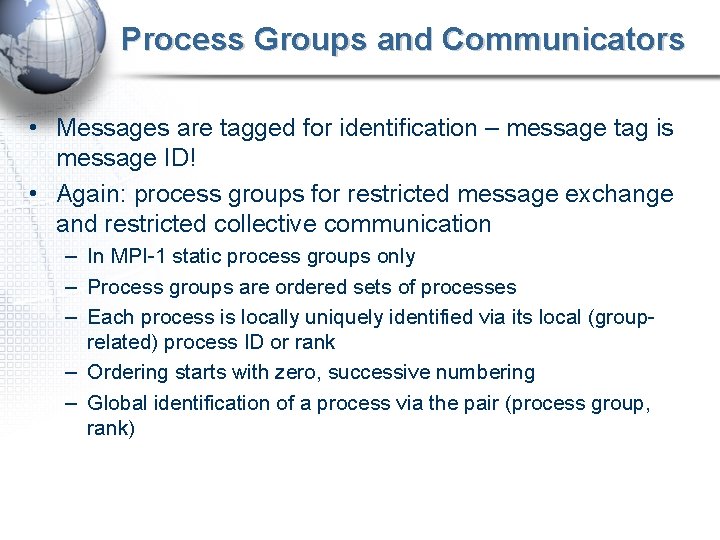 Process Groups and Communicators

• Messages are tagged for identification – message tag is message ID!
• Again: process groups for restricted message exchange and restricted collective communication
– In MPI-1 static process groups only
– Process groups are ordered sets of processes
– Each process is locally uniquely identified via its local (group-related) process ID or rank
– Ordering starts with zero, successive numbering
– Global identification of a process via the pair (process group, rank)